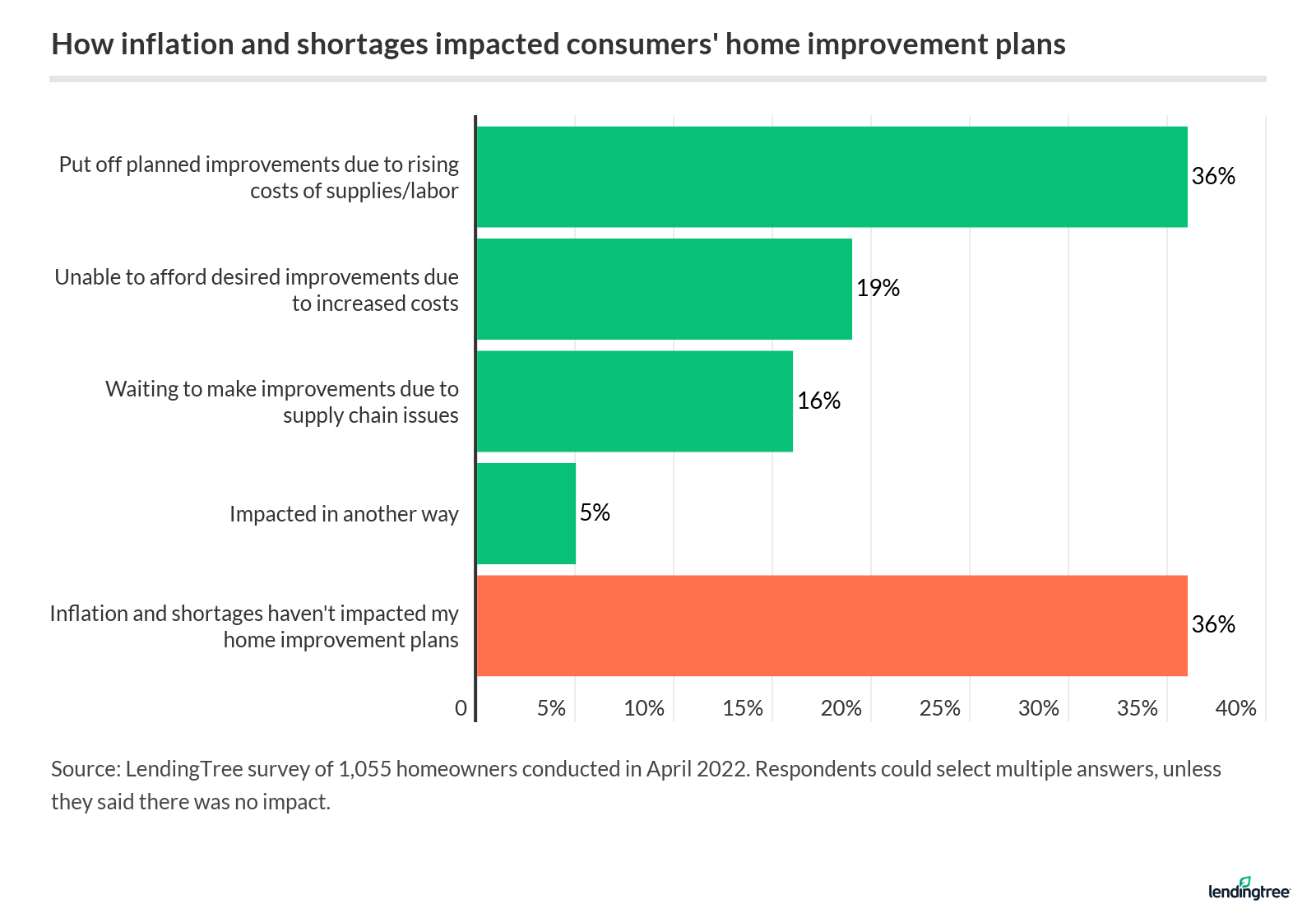 How inflation and shortages impacted consumers' home improvement plans

Put off planned improvements due to rising costs of supplies/labor
36%

Unable to afford desired improvements due to increased costs
19%

Waiting to make improvements due to supply chain issues
16%

Impacted in another way
5%

Inflation and shortages haven't impacted my home improvement plans
36%

0 5% 10% 15% 20% 25% 30% 35% 40%

Source: LendingTree survey of 1,055 homeowners conducted in April 2022. Respondents could select multiple answers, unless they said there was no impact.

lendingtree